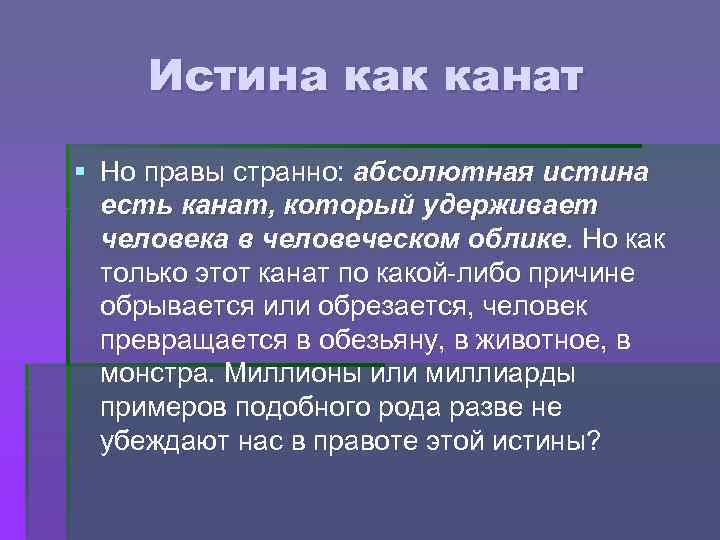 Истина как канат

Но правы странно: абсолютная истина есть канат, который удерживает человека в человеческом облике. Но как только этот канат по какой-либо причине обрывается или обрезается, человек превращается в обезьяну, в животное, в монстра. Миллионы или миллиарды примеров подобного рода разве не убеждают нас в правоте этой истины?